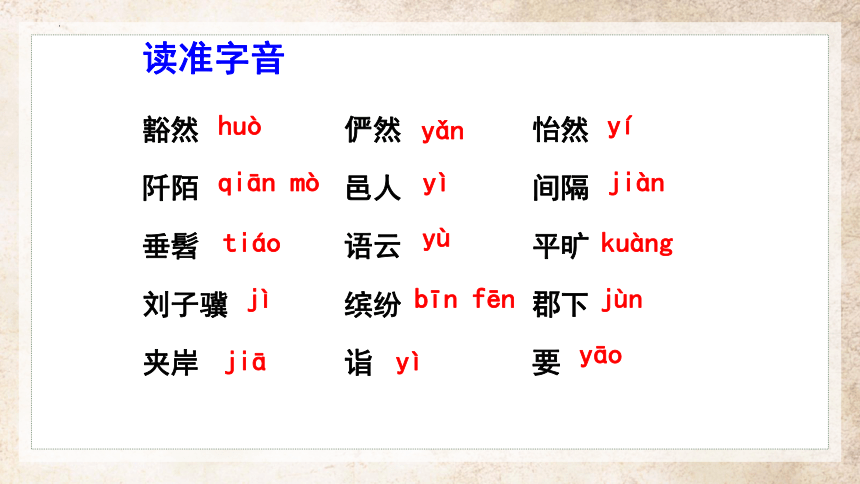 读准字音

豁然 huò　　俨然 yǎn　　怡然 yí

阡陌 qiān mò　　邑人 yì　　间隔 jiàn

垂髫 tiáo　　语云 yù　　平旷 kuàng

刘子骥 jì　　缤纷 bīn fēn　　郡下 jùn

夹岸 jiā　　诣 yì　　要 yāo